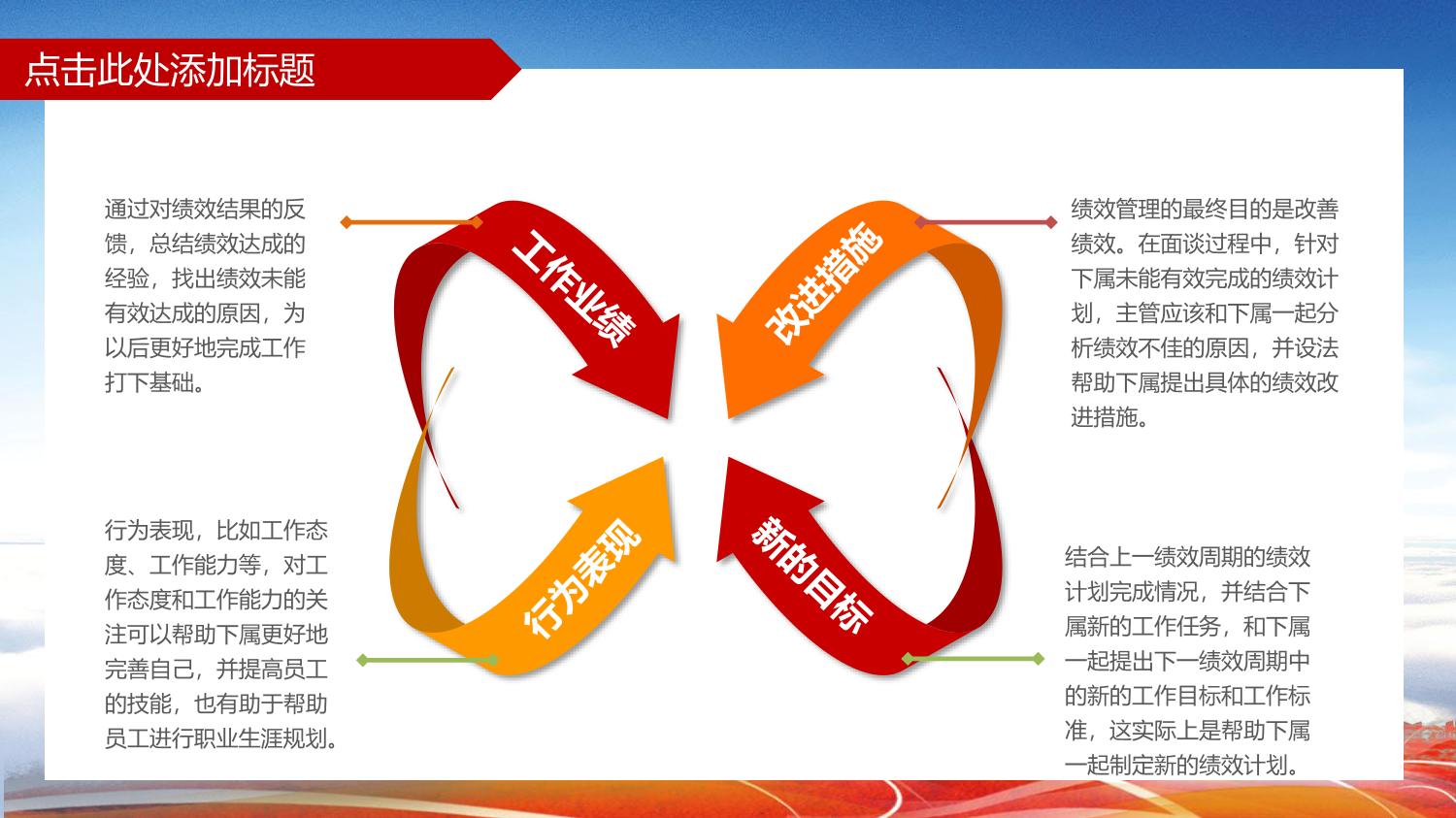 点击此处添加标题

通过对绩效结果的反馈，总结绩效达成的经验，找出绩效未能有效达成的原因，为以后更好地完成工作打下基础。

工作业绩

改进措施

绩效管理的最终目的是改善绩效。在面谈过程中，针对下属未能有效完成的绩效计划，主管应该和下属一起分析绩效不佳的原因，并设法帮助下属提出具体的绩效改进措施。

行为表现，比如工作态度、工作能力等，对工作态度和工作能力的关注可以帮助下属更好地完善自己，并提高员工的技能，也有助于帮助员工进行职业生涯规划。

行为表现

新的目标

结合上一绩效周期的绩效计划完成情况，并结合下属新的工作任务，和下属一起提出下一绩效周期中的新的工作目标和工作标准，这实际上是帮助下属一起制定新的绩效计划。